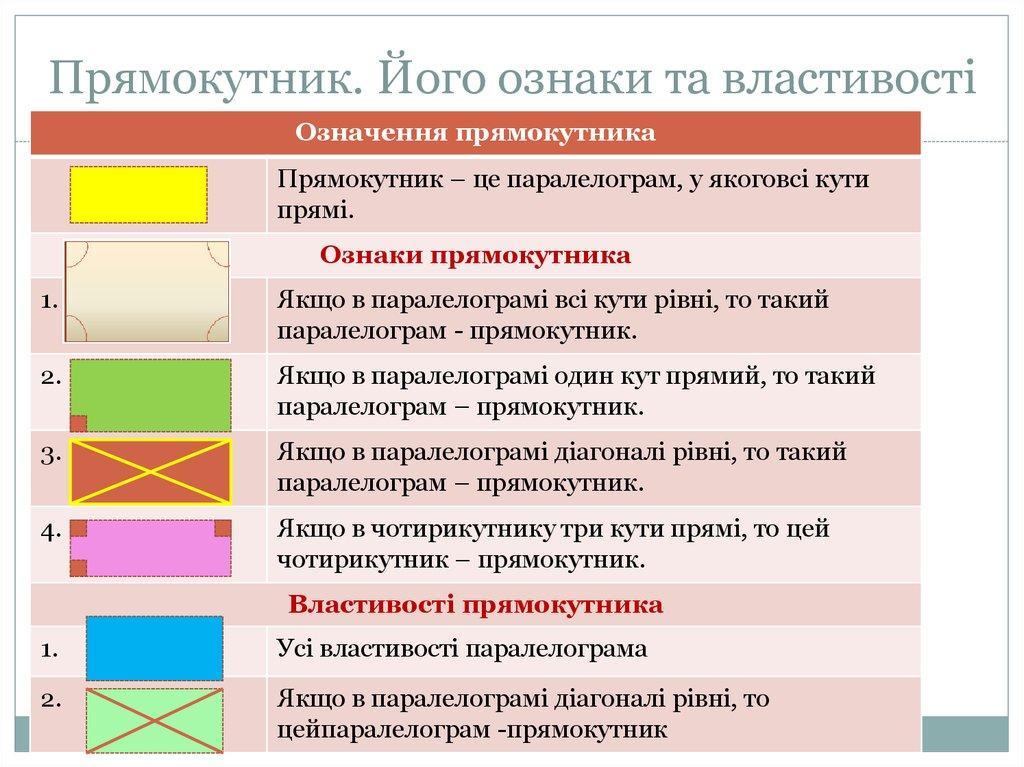 Прямокутник. Його ознаки та властивості

| Означення прямокутника | |
|---|---|
| | Прямокутник – це паралелограм, у якоговсі кути прямі. |
| Ознаки прямокутника | |
| 1. | Якщо в паралелограмі всі кути рівні, то такий паралелограм - прямокутник. |
| 2. | Якщо в паралелограмі один кут прямий, то такий паралелограм – прямокутник. |
| 3. | Якщо в паралелограмі діагоналі рівні, то такий паралелограм – прямокутник. |
| 4. | Якщо в чотирикутнику три кути прямі, то цей чотирикутник – прямокутник. |
| Властивості прямокутника | |
| 1. | Усі властивості паралелограма |
| 2. | Якщо в паралелограмі діагоналі рівні, то цейпаралелограм -прямокутник |